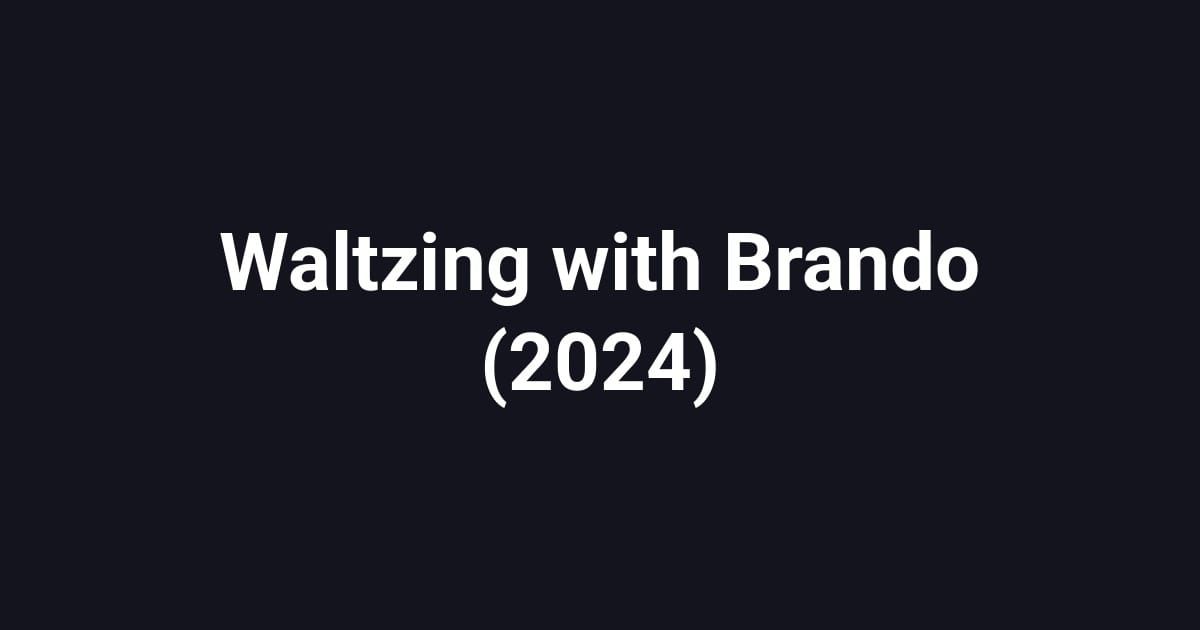 Waltzing with Brando
(2024)